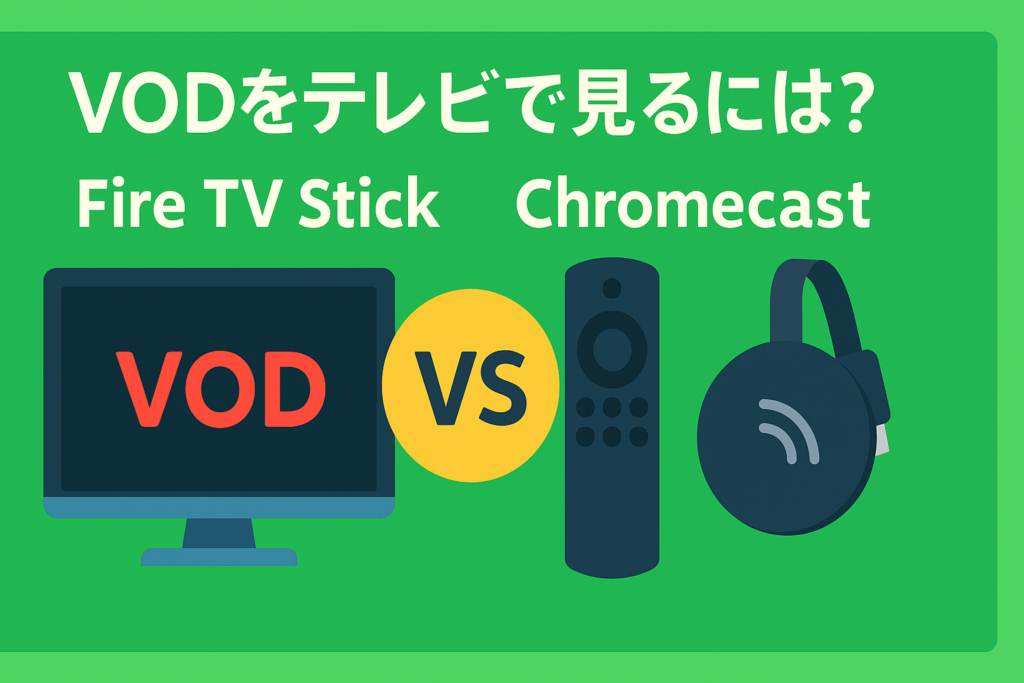 VODをテレビで見るには?

Fire TV Stick

Chromecast

VOD

VS